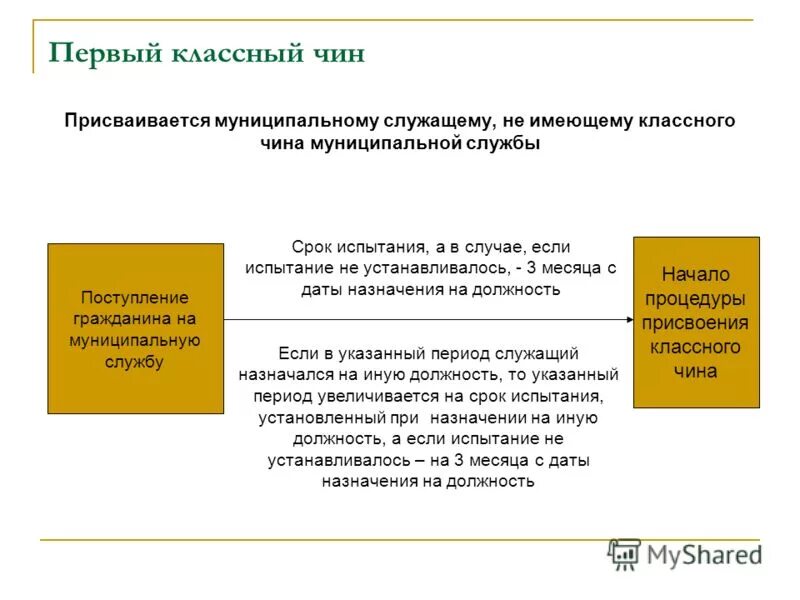 Первый классный чин

Присваивается муниципальному служащему, не имеющему классного чина муниципальной службы

Поступление гражданина на муниципальную службу

Срок испытания, а в случае, если испытание не устанавливалось, - 3 месяца с даты назначения на должность

Если в указанный период служащий назначался на иную должность, то указанный период увеличивается на срок испытания, установленный при назначении на иную должность, а если испытание не устанавливалось – на 3 месяца с даты назначения на должность

Начало процедуры присвоения классного чина

MyShared